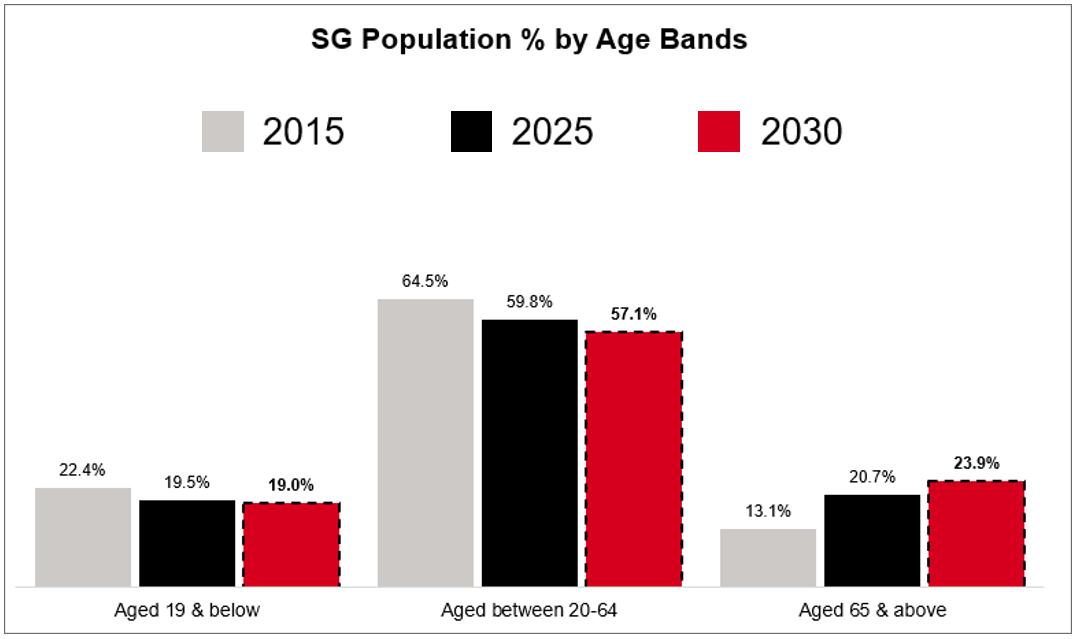 SG Population % by Age Bands

2015 2025 2030

22.4%
19.5%
19.0%
64.5%
59.8%
57.1%
13.1%
20.7%
23.9%

Aged 19 & below
Aged between 20-64
Aged 65 & above